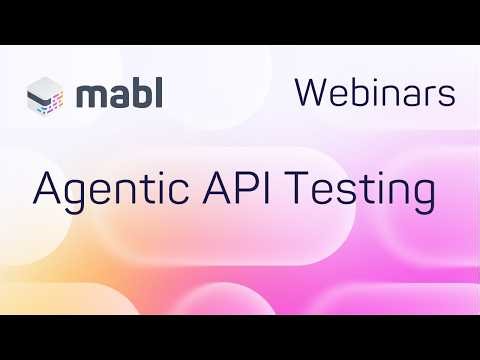 mabl

Webinars

Agentic API Testing